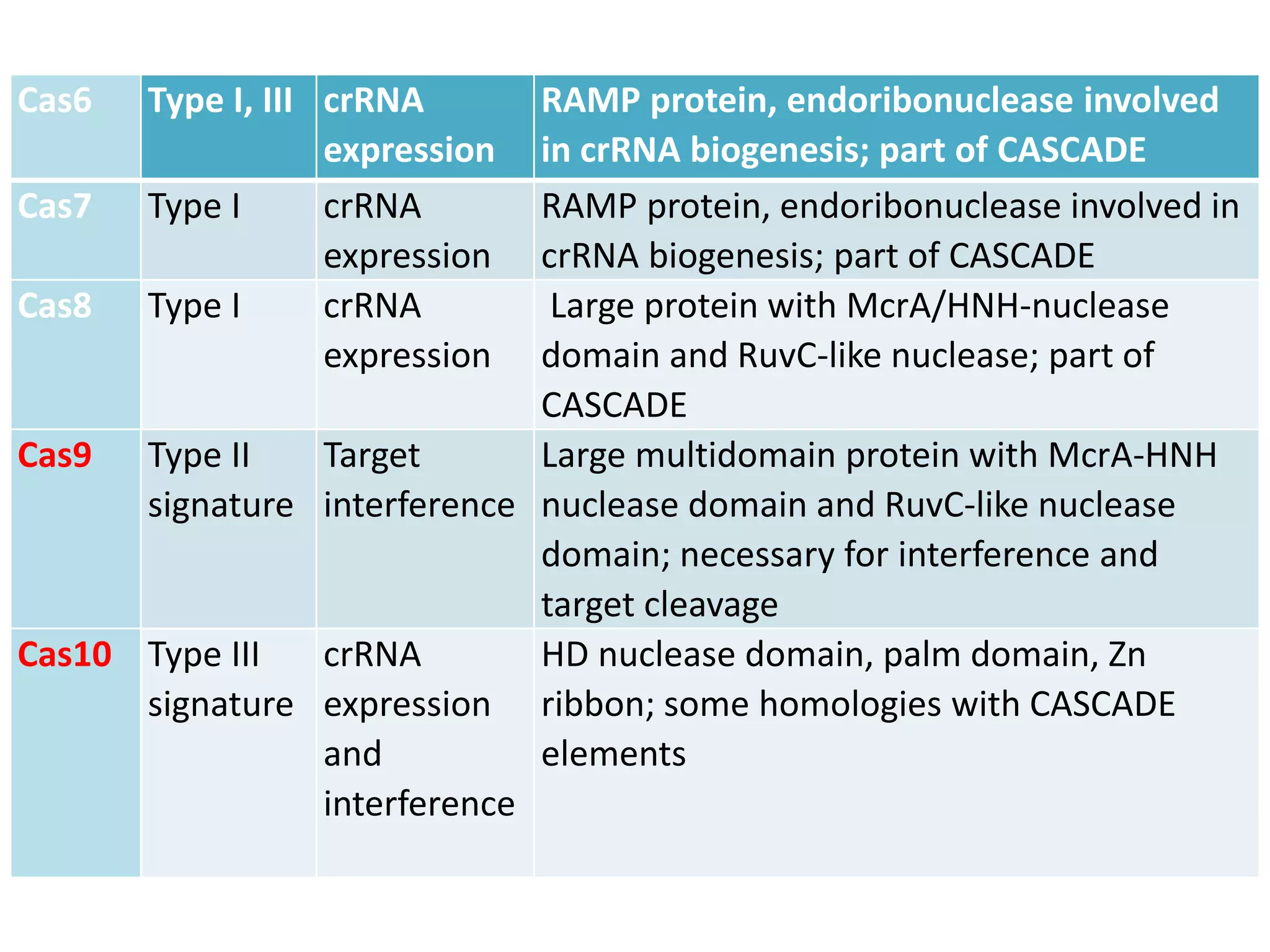 | Cas6 | Type I, III | crRNA expression | RAMP protein, endoribonuclease involved in crRNA biogenesis; part of CASCADE |
|---|---|---|---|
| Cas7 | Type I | crRNA expression | RAMP protein, endoribonuclease involved in crRNA biogenesis; part of CASCADE |
| Cas8 | Type I | crRNA expression | Large protein with McrA/HNH-nuclease domain and RuvC-like nuclease; part of CASCADE |
| Cas9 | Type II signature | Target interference | Large multidomain protein with McrA-HNH nuclease domain and RuvC-like nuclease domain; necessary for interference and target cleavage |
| Cas10 | Type III signature | crRNA expression and interference | HD nuclease domain, palm domain, Zn ribbon; some homologies with CASCADE elements |